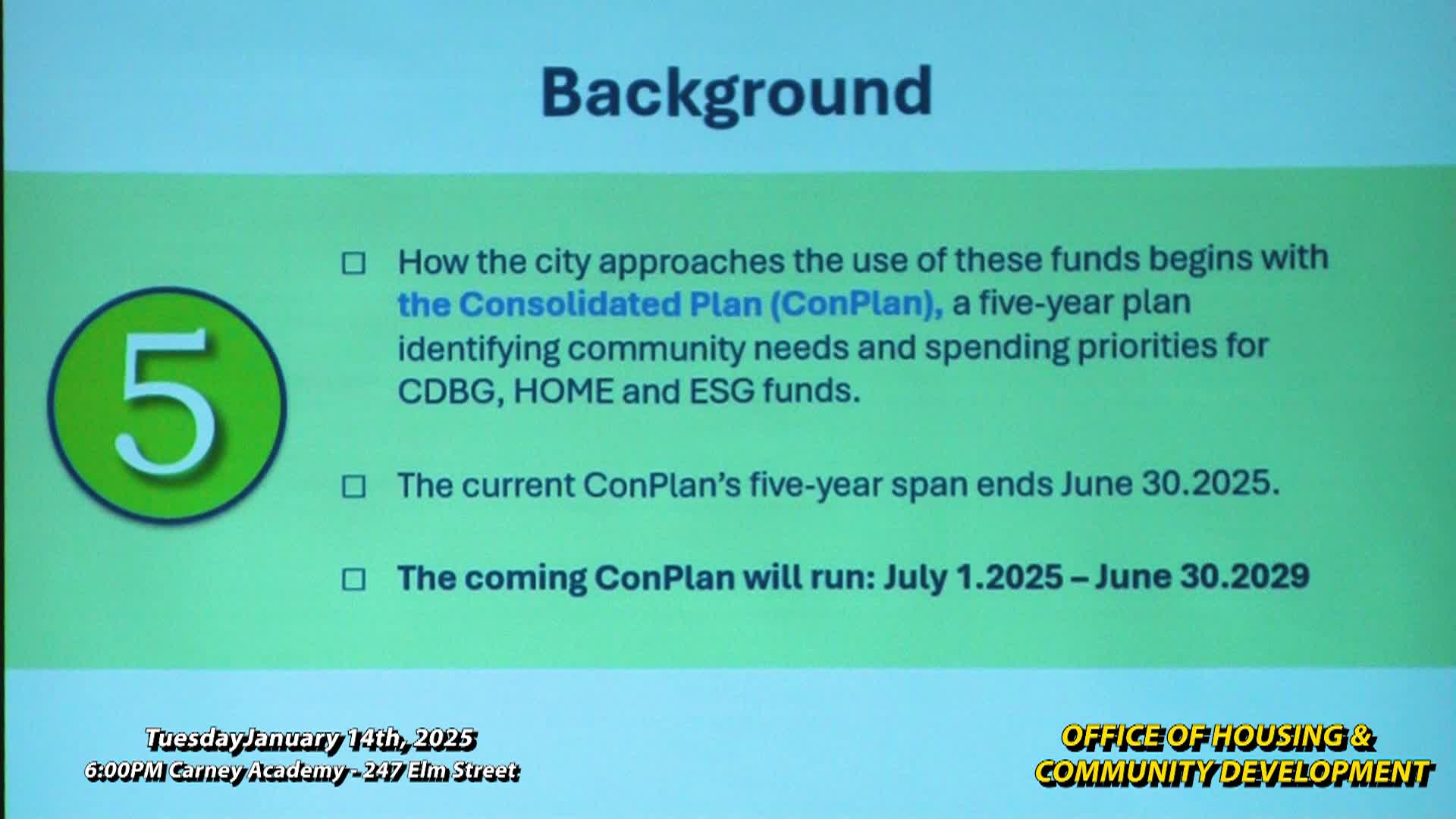 Background

5

☐ How the city approaches the use of these funds begins with the Consolidated Plan (ConPlan), a five-year plan identifying community needs and spending priorities for CDBG, HOME and ESG funds.

☐ The current ConPlan's five-year span ends June 30.2025.

☐ The coming ConPlan will run: July 1.2025 – June 30.2029

TuesdayJanuary 14th, 2025
6:00PM Carney Academy - 247 Elm Street

OFFICE OF HOUSING & COMMUNITY DEVELOPMENT